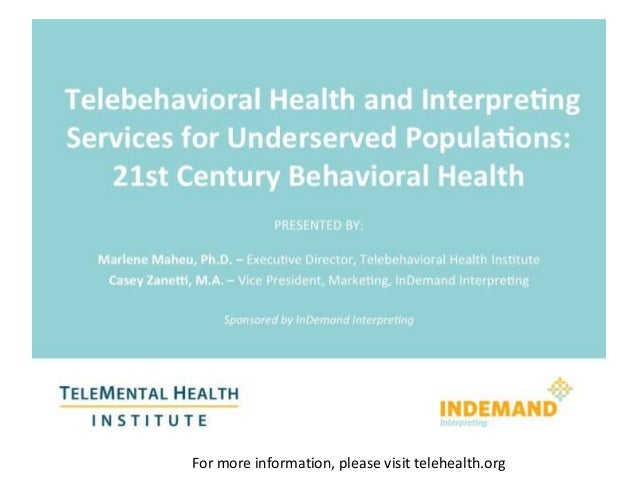 Telebehavioral Health and Interpreting Services for Underserved Populations: 21st Century Behavioral Health

PRESENTED BY:

Marlene Maheu, Ph.D. – Executive Director, Telebehavioral Health Institute
Casey Zanetti, M.A. – Vice President, Marketing, InDemand Interpreting

Sponsored by InDemand Interpreting

TELEMENTAL HEALTH INSTITUTE

INDEMAND Interpreting

For more information, please visit telehealth.org